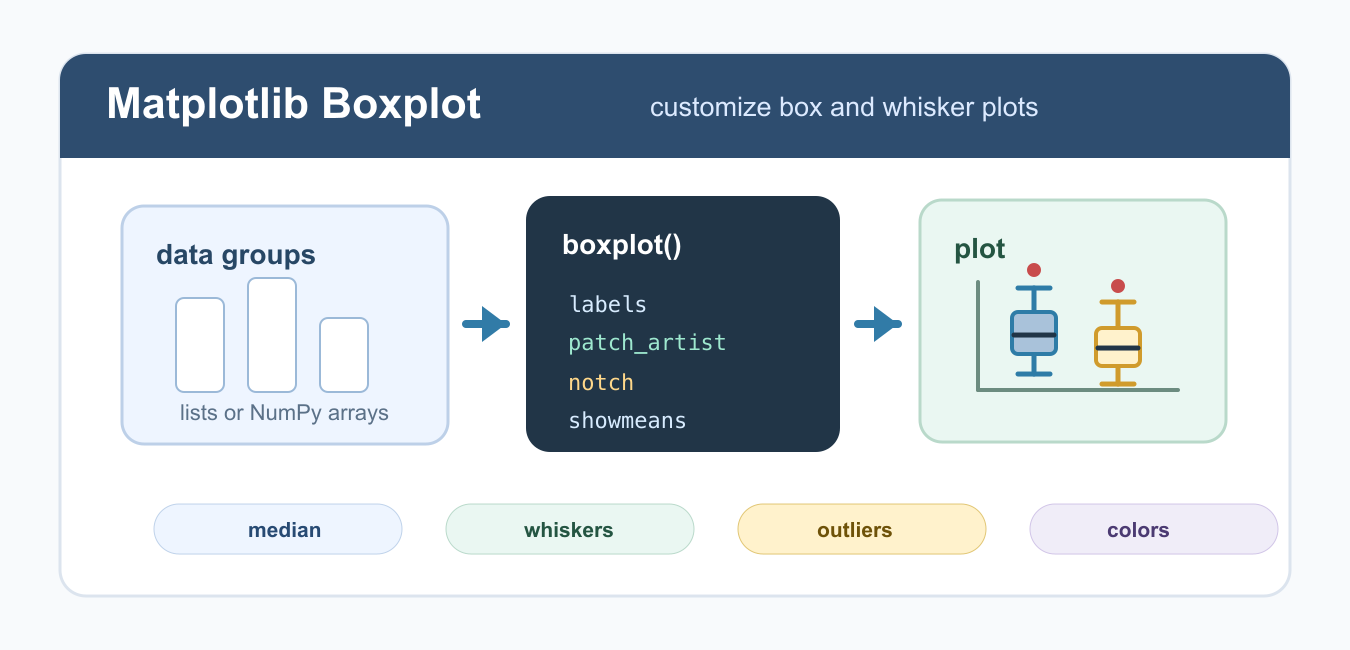 Matplotlib Boxplot

customize box and whisker plots

data groups

lists or NumPy arrays

boxplot()

labels
patch_artist
notch
showmeans

plot

median

whiskers

outliers

colors